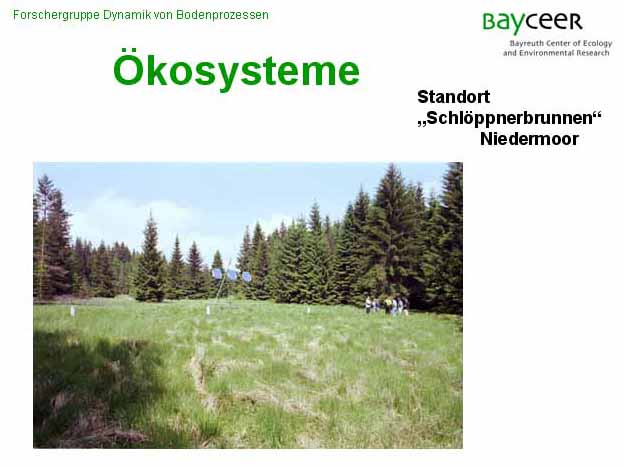 Forschergruppe Dynamik von Bodenprozessen

BayCEER
Bayreuth Center of Ecology and Environmental Research

Ökosysteme

Standort
„Schlöppnerbrunnen“
Niedermoor